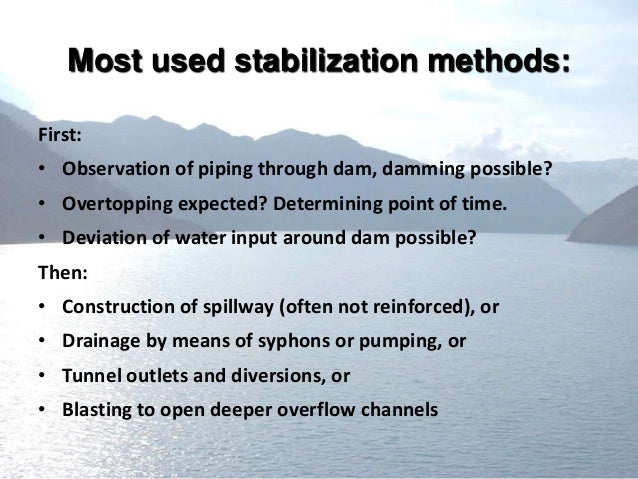 Most used stabilization methods:

First:

• Observation of piping through dam, damming possible?
• Overtopping expected? Determining point of time.
• Deviation of water input around dam possible?

Then:

• Construction of spillway (often not reinforced), or
• Drainage by means of syphons or pumping, or
• Tunnel outlets and diversions, or
• Blasting to open deeper overflow channels